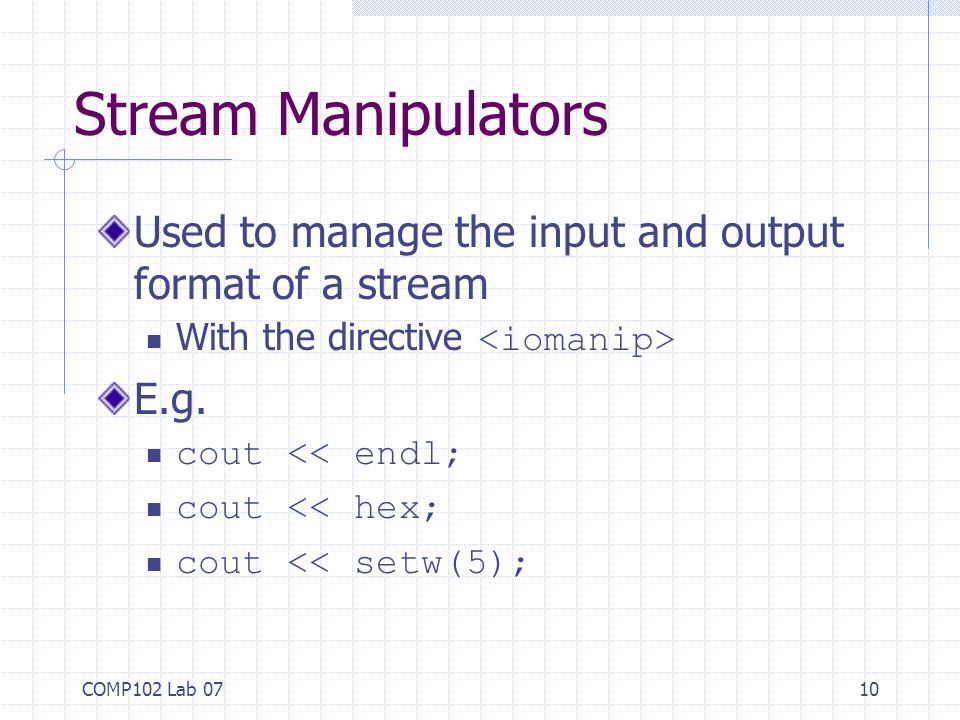 Stream Manipulators

Used to manage the input and output format of a stream

With the directive <iomanip>

E.g.

cout << endl;

cout << hex;

cout << setw(5);

COMP102 Lab 07

10